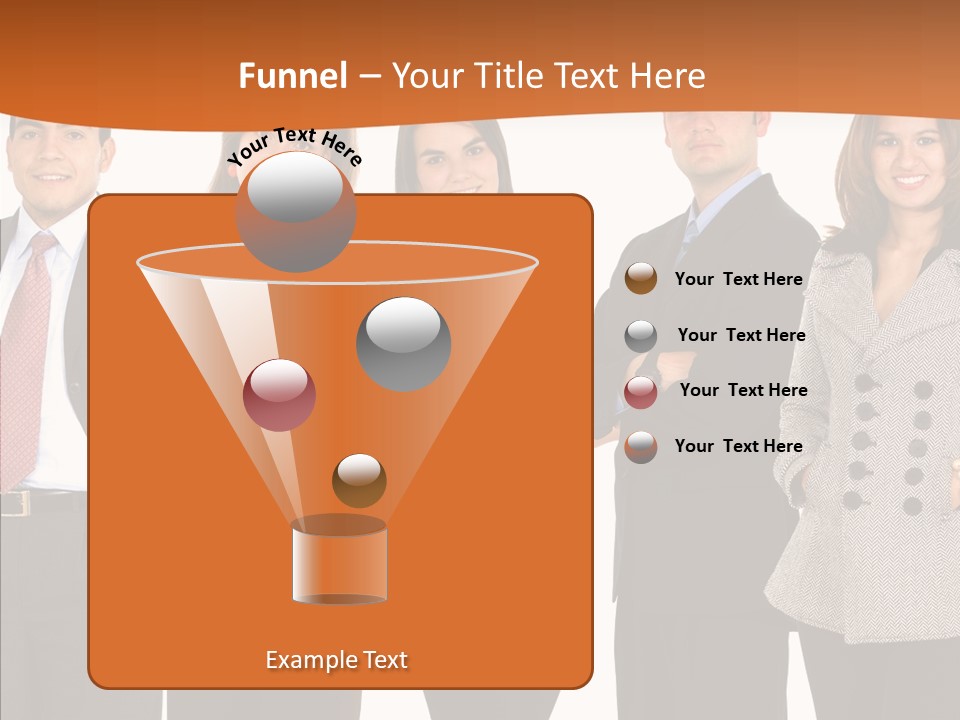 Funnel – Your Title Text Here

Your Text Here

Your Text Here

Your Text Here

Your Text Here

Your Text Here

Example Text